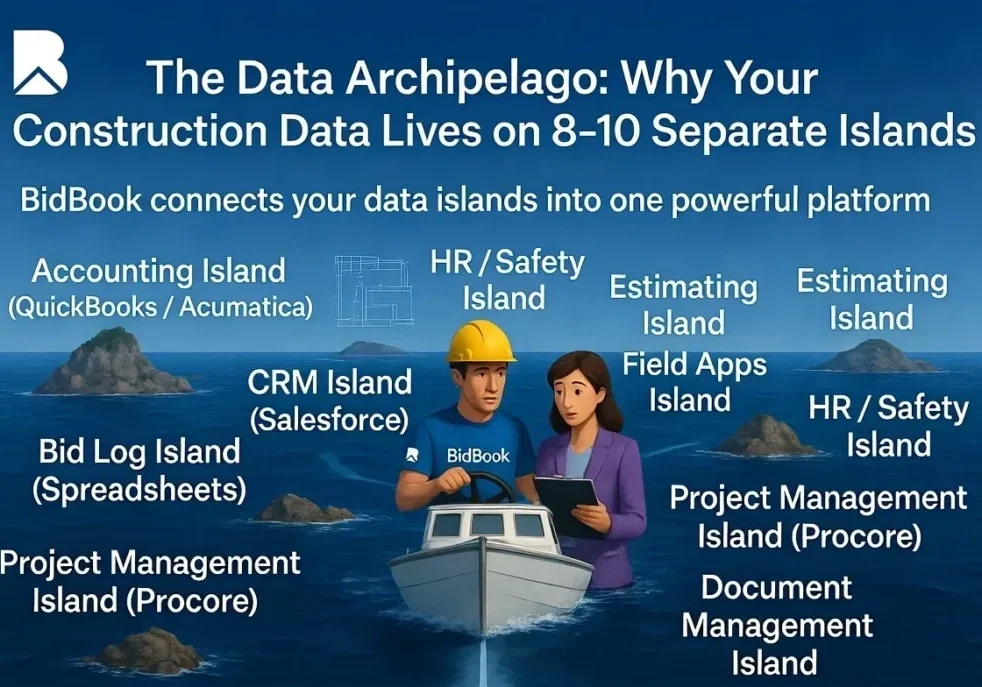 The Data Archipelago: Why Your Construction Data Lives on 8-10 Separate Islands

BidBook connects your data islands into one powerful platform

Accounting Island (QuickBooks / Acumatica)

HR / Safety Island

Estimating Island

Estimating Island

CRM Island (Salesforce)

Field Apps Island

HR / Safety Island

Bid Log Island (Spreadsheets)

BidBook

Project Management Island (Procore)

Project Management Island (Procore)

Document Management Island